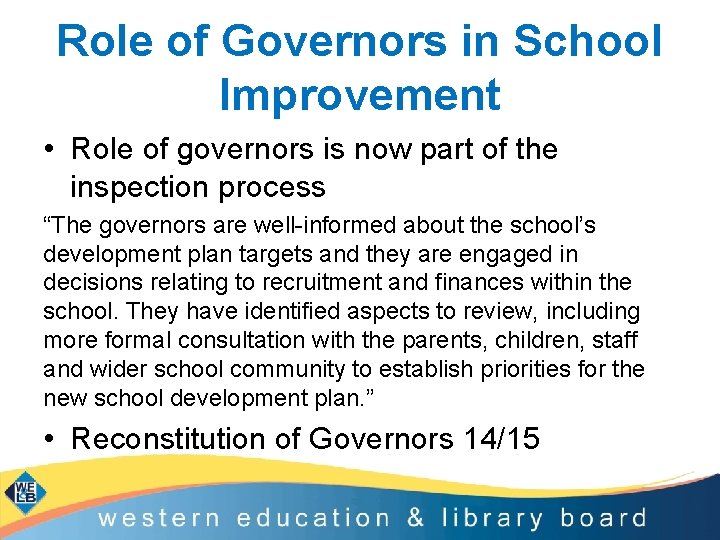 Role of Governors in School Improvement

• Role of governors is now part of the inspection process

“The governors are well-informed about the school’s development plan targets and they are engaged in decisions relating to recruitment and finances within the school. They have identified aspects to review, including more formal consultation with the parents, children, staff and wider school community to establish priorities for the new school development plan.”

• Reconstitution of Governors 14/15

WELB

western education & library board